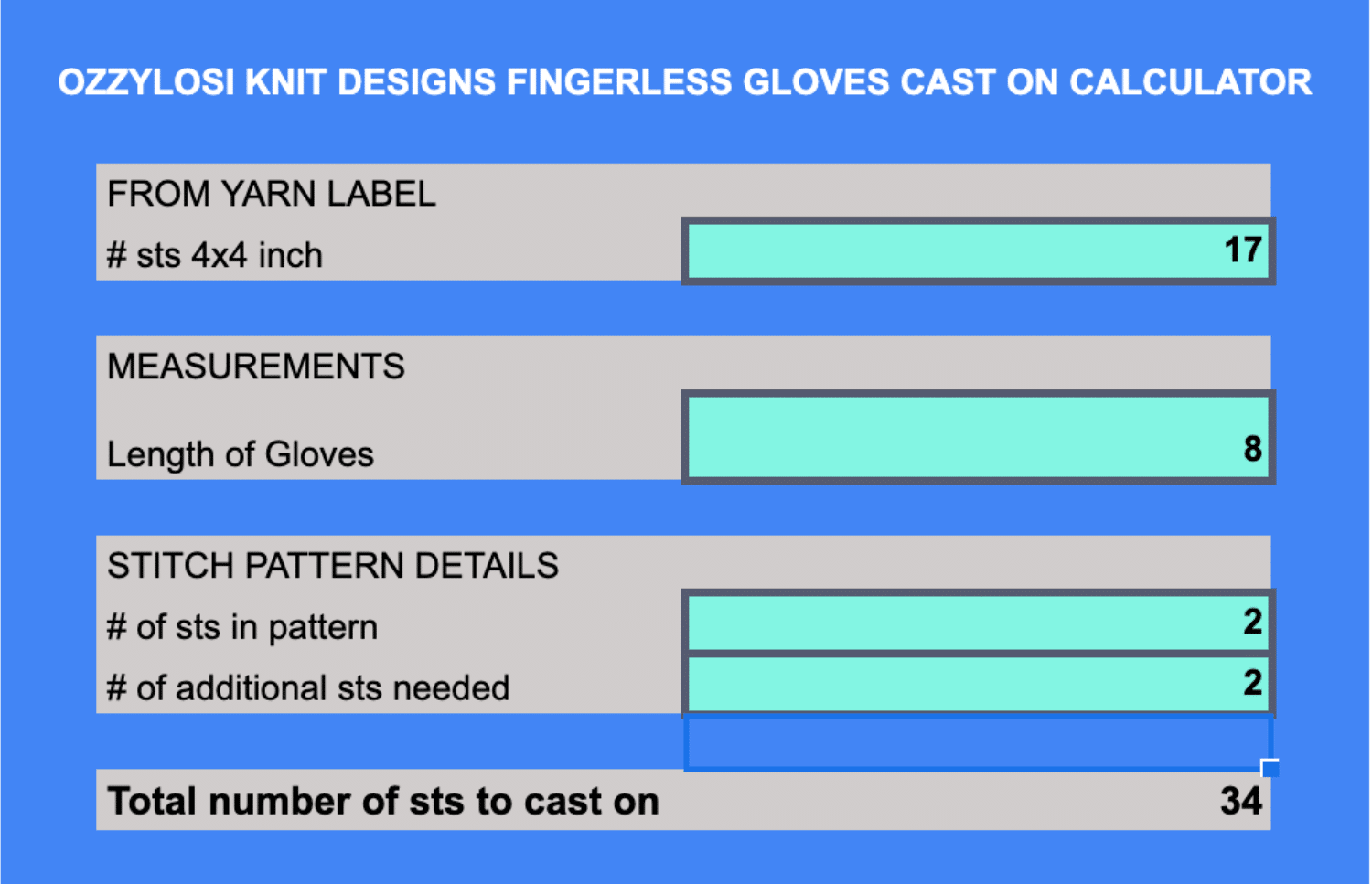 OZZYLOSI KNIT DESIGNS FINGERLESS GLOVES CAST ON CALCULATOR

FROM YARN LABEL

# sts 4x4 inch 17

MEASUREMENTS

Length of Gloves 8

STITCH PATTERN DETAILS

# of sts in pattern 2

# of additional sts needed 2

Total number of sts to cast on 34